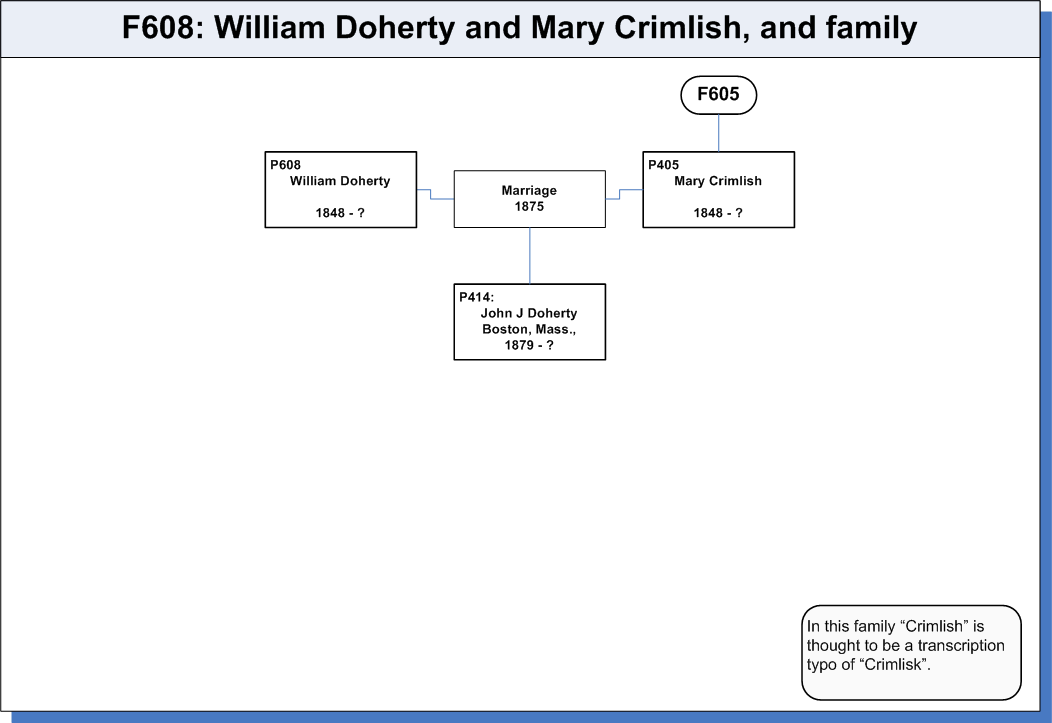 F608: William Doherty and Mary Crimlish, and family

F605

P608
William Doherty

1848 - ?

Marriage
1875

P405
Mary Crimlish

1848 - ?

P414:
John J Doherty
Boston, Mass.,
1879 - ?

In this family “Crimlish” is thought to be a transcription typo of “Crimlisk”.